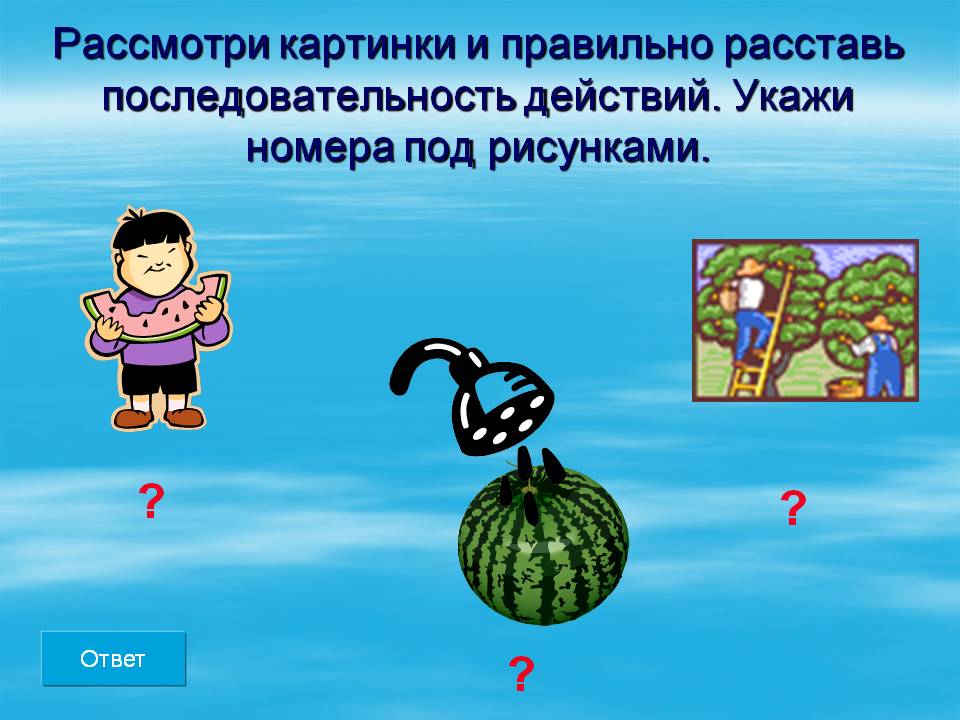 Рассмотри картинки и правильно расставь последовательность действий. Укажи номера под рисунками.

?

?

?

Ответ